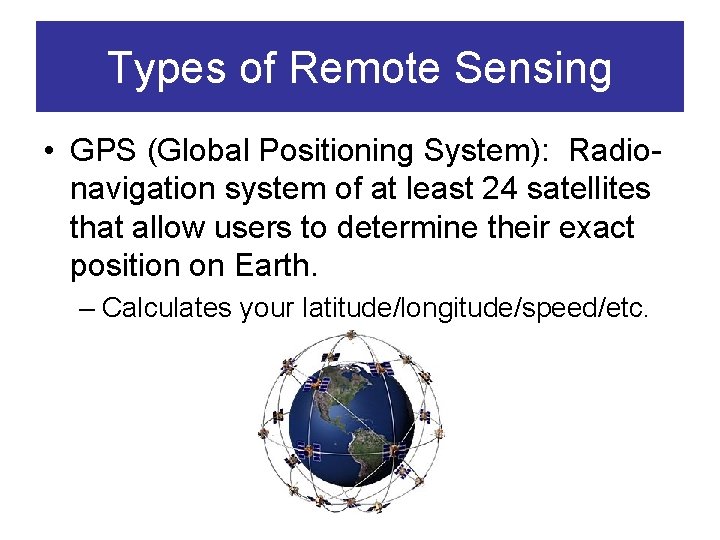 Types of Remote Sensing

• GPS (Global Positioning System): Radio-navigation system of at least 24 satellites that allow users to determine their exact position on Earth.

– Calculates your latitude/longitude/speed/etc.